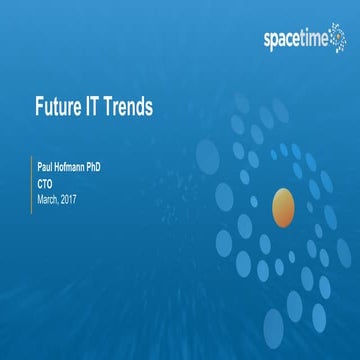 spacetime

Future IT Trends

Paul Hofmann PhD
CTO
March, 2017